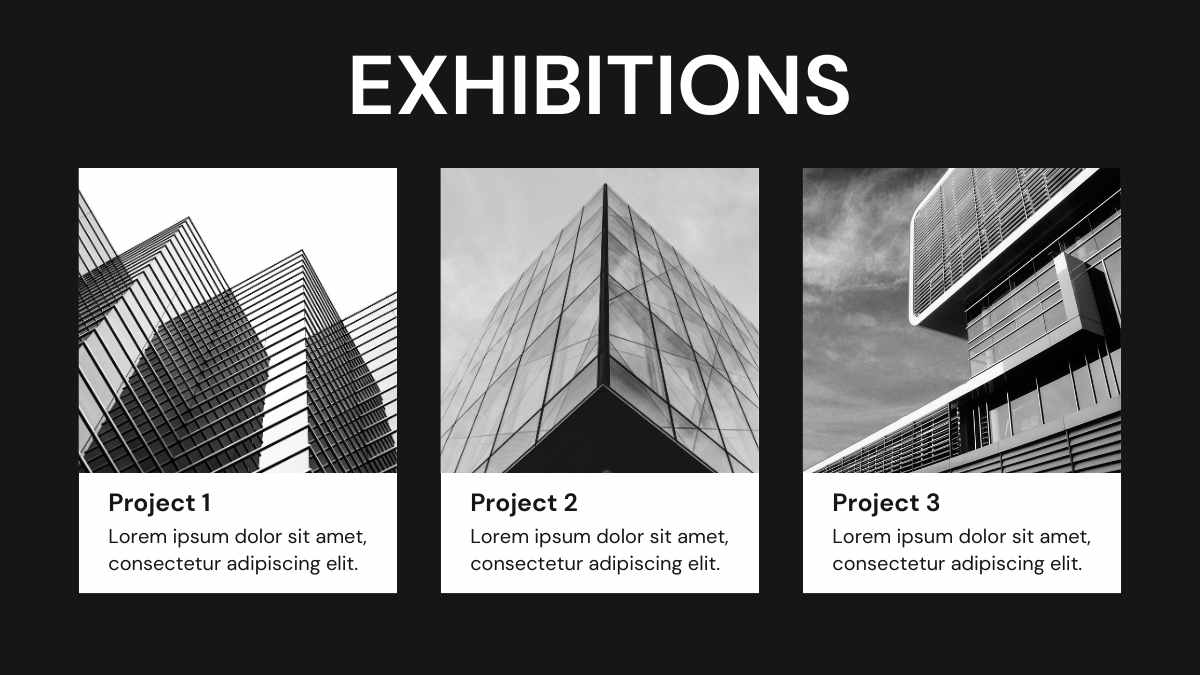 EXHIBITIONS

Project 1
Lorem ipsum dolor sit amet, consectetur adipiscing elit.

Project 2
Lorem ipsum dolor sit amet, consectetur adipiscing elit.

Project 3
Lorem ipsum dolor sit amet, consectetur adipiscing elit.